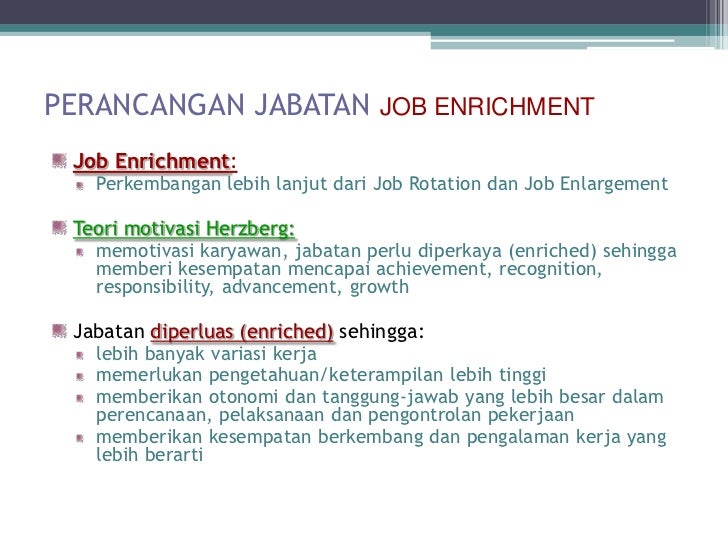 PERANCANGAN JABATAN JOB ENRICHMENT

Job Enrichment:
Perkembangan lebih lanjut dari Job Rotation dan Job Enlargement

Teori motivasi Herzberg:
memotivasi karyawan, jabatan perlu diperkaya (enriched) sehingga memberi kesempatan mencapai achievement, recognition, responsibility, advancement, growth

Jabatan diperluas (enriched) sehingga:
lebih banyak variasi kerja
memerlukan pengetahuan/keterampilan lebih tinggi
memberikan otonomi dan tanggung-jawab yang lebih besar dalam perencanaan, pelaksanaan dan pengontrolan pekerjaan
memberikan kesempatan berkembang dan pengalaman kerja yang lebih berarti